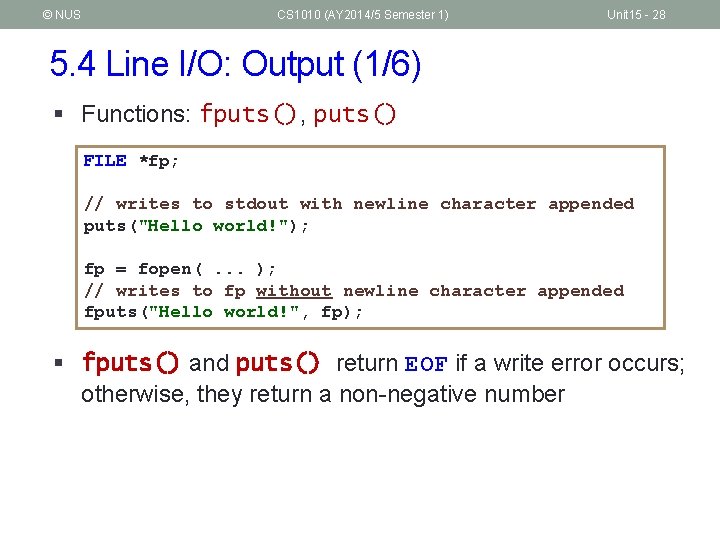 © NUS CS1010 (AY2014/5 Semester 1) Unit15 - 28

5.4 Line I/O: Output (1/6)

▪ Functions: fputs(), puts()

FILE *fp;

// writes to stdout with newline character appended
puts("Hello world!");

fp = fopen( ... );
// writes to fp without newline character appended
fputs("Hello world!", fp);

▪ fputs() and puts() return EOF if a write error occurs; otherwise, they return a non-negative number